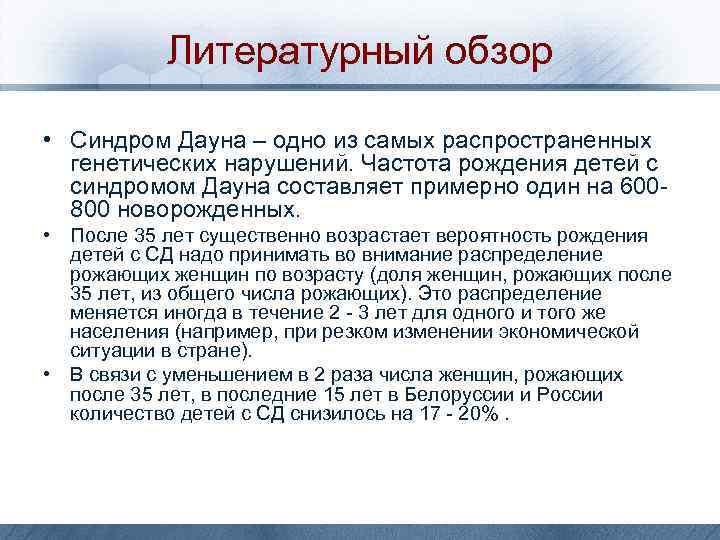 Литературный обзор

• Синдром Дауна – одно из самых распространенных генетических нарушений. Частота рождения детей с синдромом Дауна составляет примерно один на 600-800 новорожденных.

• После 35 лет существенно возрастает вероятность рождения детей с СД надо принимать во внимание распределение рожающих женщин по возрасту (доля женщин, рожающих после 35 лет, из общего числа рожающих). Это распределение меняется иногда в течение 2 - 3 лет для одного и того же населения (например, при резком изменении экономической ситуации в стране).

• В связи с уменьшением в 2 раза числа женщин, рожающих после 35 лет, в последние 15 лет в Белоруссии и России количество детей с СД снизилось на 17 - 20% .